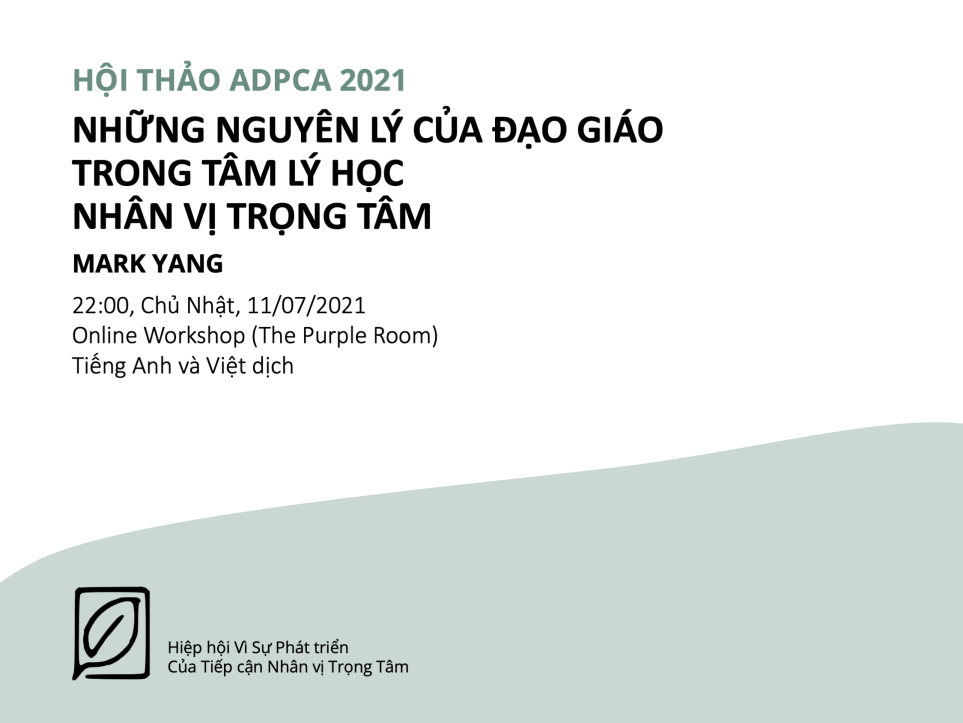 HỘI THẢO ADPCA 2021

NHỮNG NGUYÊN LÝ CỦA ĐẠO GIÁO TRONG TÂM LÝ HỌC NHÂN VỊ TRỌNG TÂM

MARK YANG

22:00, Chủ Nhật, 11/07/2021
Online Workshop (The Purple Room)
Tiếng Anh và Việt dịch

Hiệp hội Vì Sự Phát triển
Của Tiếp cận Nhân vị Trọng Tâm